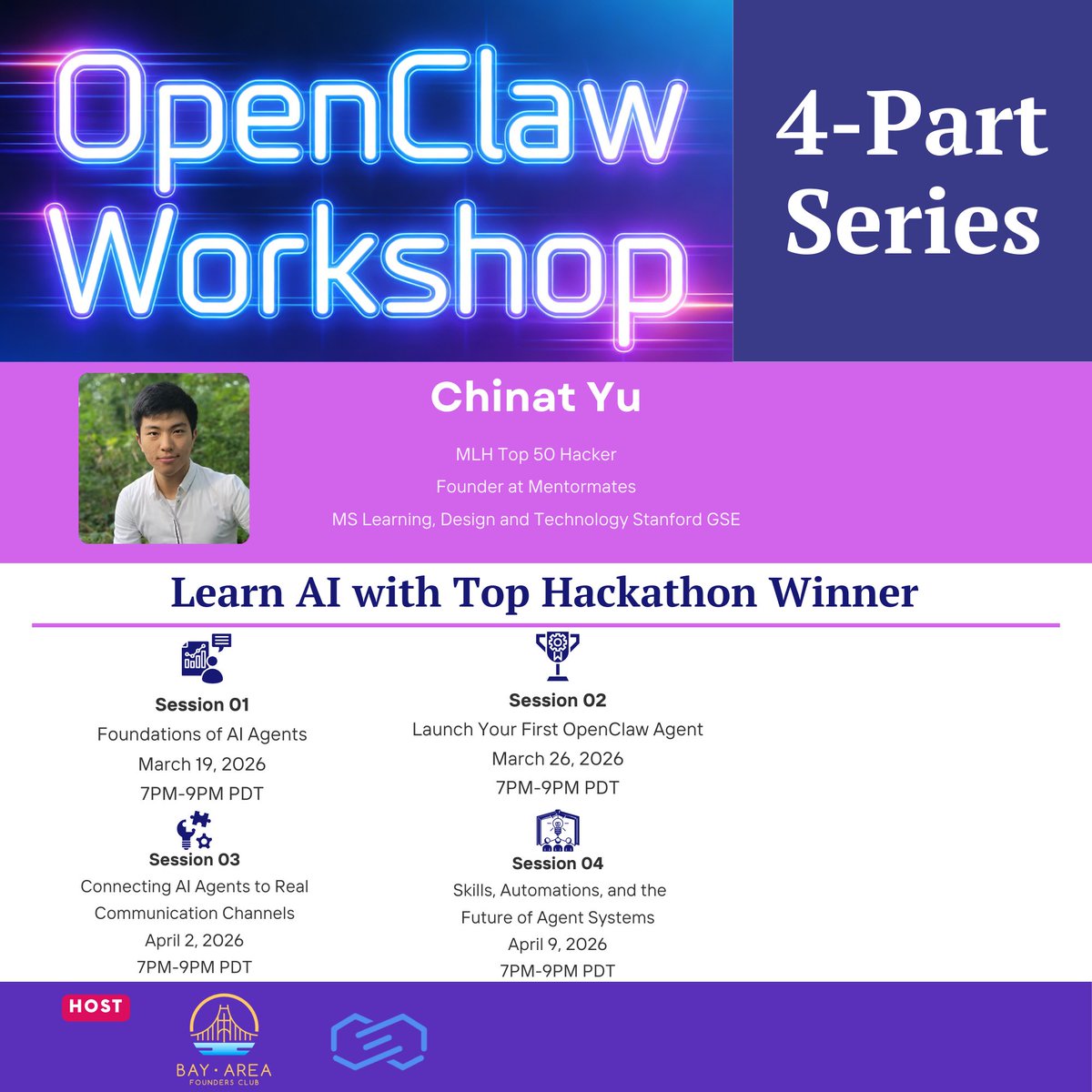 OpenClaw Workshop

4-Part Series

Chinat Yu

MLH Top 50 Hacker

Founder at Mentormates

MS Learning, Design and Technology Stanford GSE

Learn AI with Top Hackathon Winner

Session 01
Foundations of AI Agents
March 19, 2026
7PM-9PM PDT

Session 02
Launch Your First OpenClaw Agent
March 26, 2026
7PM-9PM PDT

Session 03
Connecting AI Agents to Real Communication Channels
April 2, 2026
7PM-9PM PDT

Session 04
Skills, Automations, and the Future of Agent Systems
April 9, 2026
7PM-9PM PDT

HOST

BAY · AREA
FOUNDERS CLUB